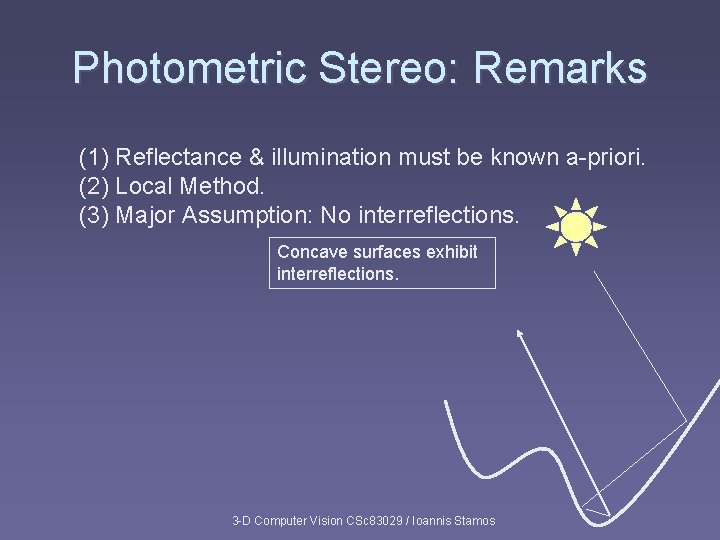 Photometric Stereo: Remarks

(1) Reflectance & illumination must be known a-priori.
(2) Local Method.
(3) Major Assumption: No interreflections.

Concave surfaces exhibit interreflections.

3-D Computer Vision CSc83029 / Ioannis Stamos